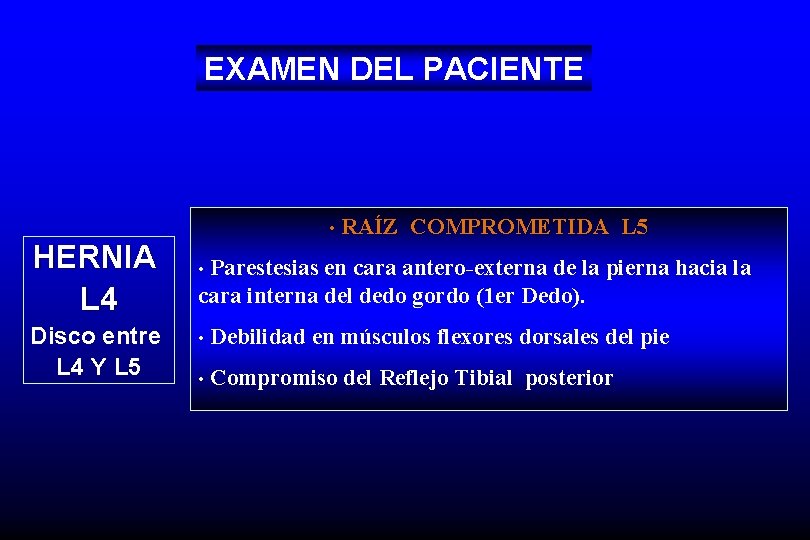 EXAMEN DEL PACIENTE

HERNIA L4

Disco entre L4 Y L5

• RAÍZ COMPROMETIDA L5

• Parestesias en cara antero-externa de la pierna hacia la cara interna del dedo gordo (1er Dedo).

• Debilidad en músculos flexores dorsales del pie

• Compromiso del Reflejo Tibial posterior